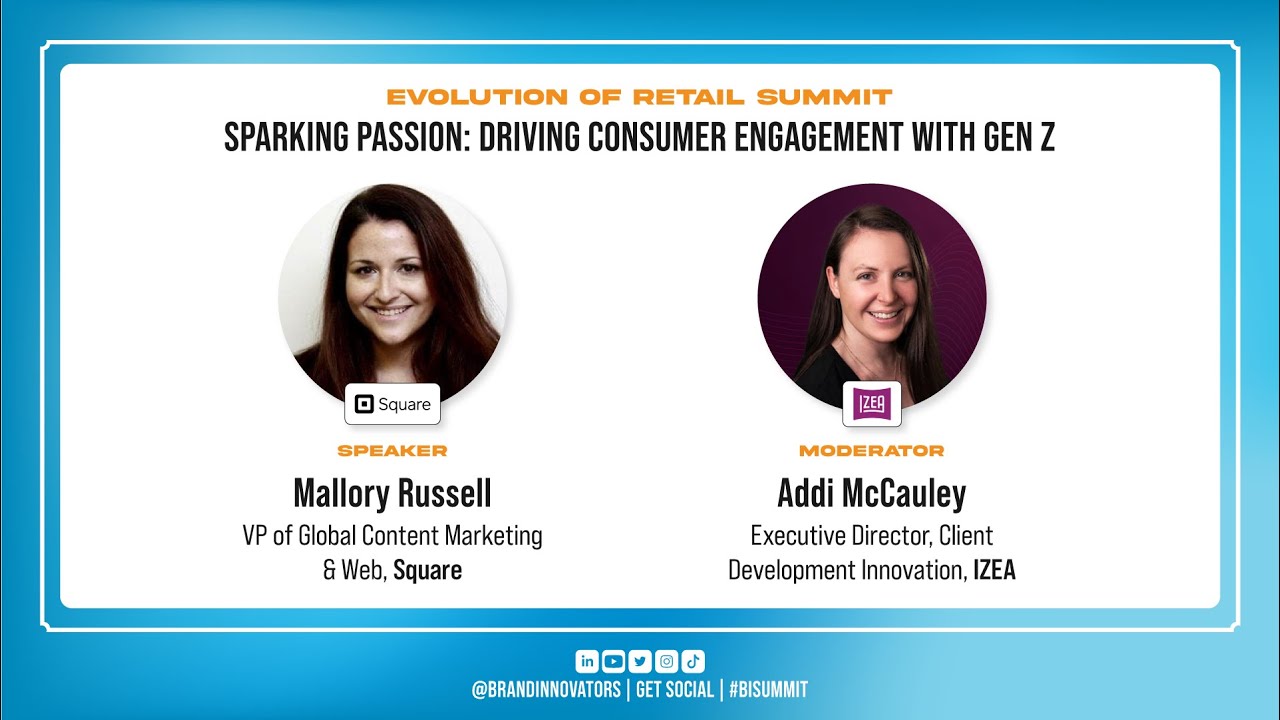 EVOLUTION OF RETAIL SUMMIT
SPARKING PASSION: DRIVING CONSUMER ENGAGEMENT WITH GEN Z

Square

SPEAKER
Mallory Russell
VP of Global Content Marketing & Web, Square

IZEA

MODERATOR
Addi McCauley
Executive Director, Client Development Innovation, IZEA

@BRANDINNOVATORS | GET SOCIAL | #BISUMMIT